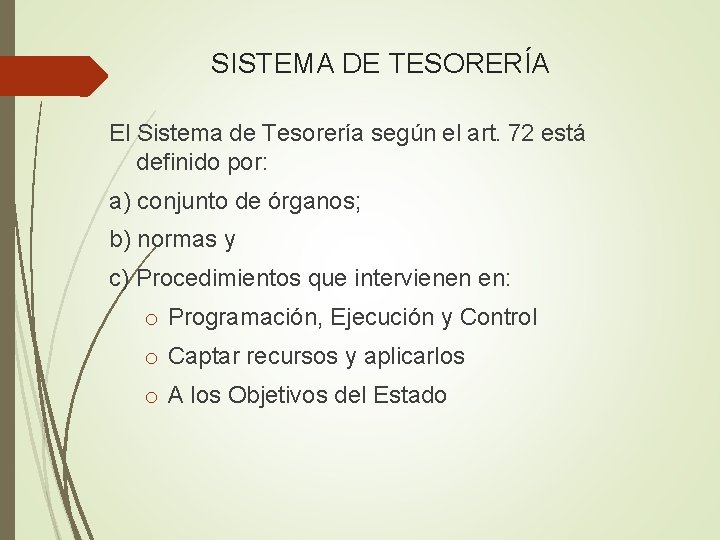 SISTEMA DE TESORERÍA

El Sistema de Tesorería según el art. 72 está definido por:

a) conjunto de órganos;

b) normas y

c) Procedimientos que intervienen en:

o Programación, Ejecución y Control

o Captar recursos y aplicarlos

o A los Objetivos del Estado